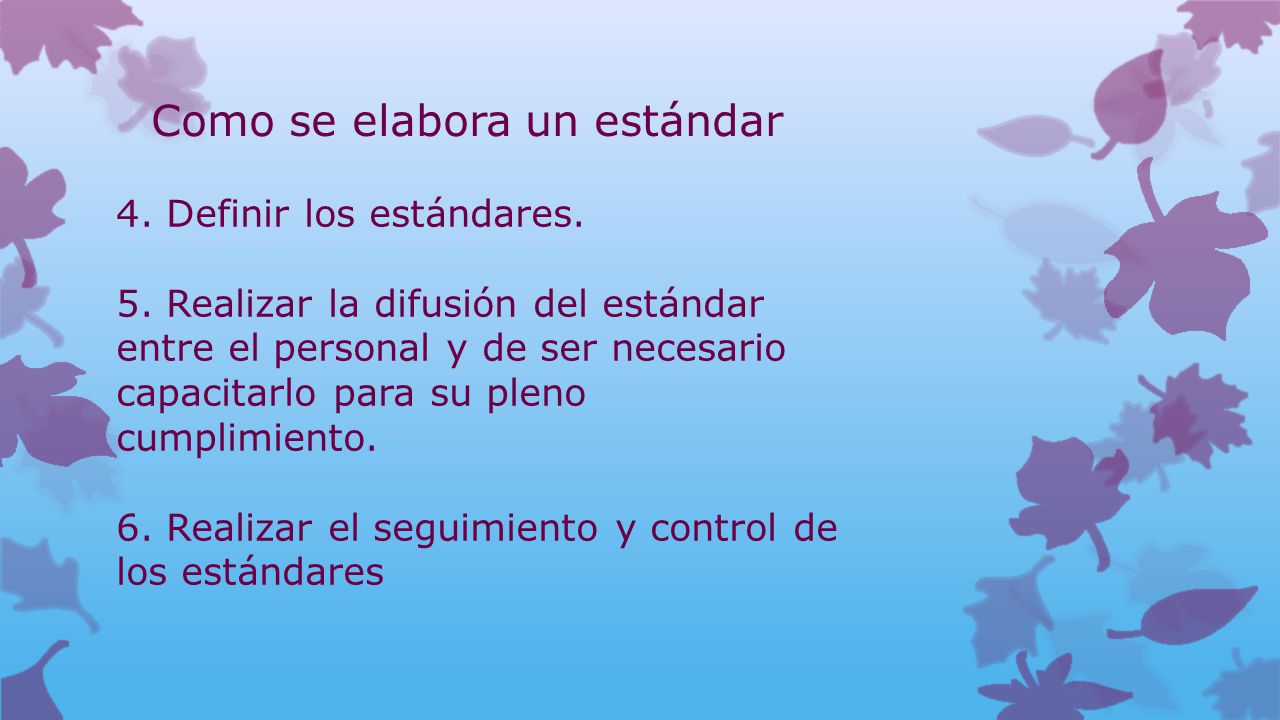 Como se elabora un estándar

4. Definir los estándares.

5. Realizar la difusión del estándar entre el personal y de ser necesario capacitarlo para su pleno cumplimiento.

6. Realizar el seguimiento y control de los estándares